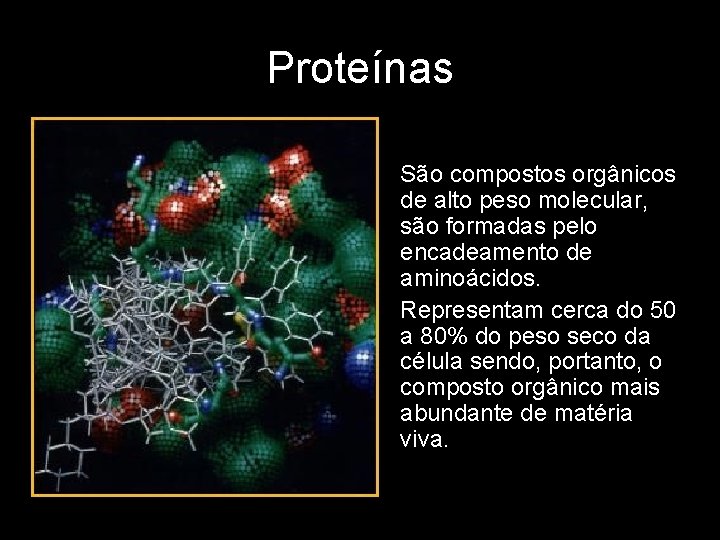 Proteínas

São compostos orgânicos de alto peso molecular, são formadas pelo encadeamento de aminoácidos.

Representam cerca do 50 a 80% do peso seco da célula sendo, portanto, o composto orgânico mais abundante de matéria viva.